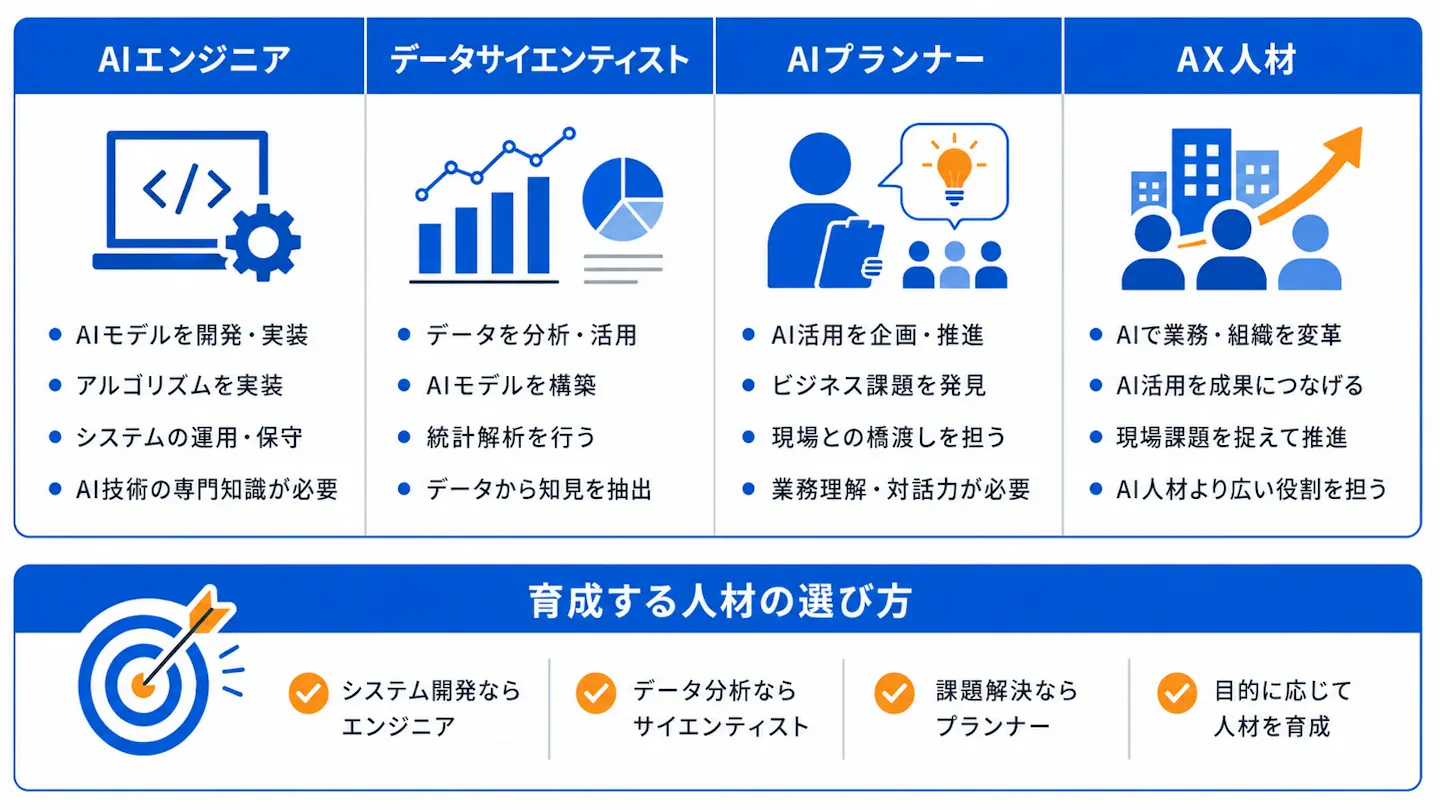 AIエンジニア

</>

- AIモデルを開発・実装
- アルゴリズムを実装
- システムの運用・保守
- AI技術の専門知識が必要

データサイエンティスト

- データを分析・活用
- AIモデルを構築
- 統計解析を行う
- データから知見を抽出

AIプランナー

- AI活用を企画・推進
- ビジネス課題を発見
- 現場との橋渡しを担う
- 業務理解・対話力が必要

AX人材

- AIで業務・組織を変革
- AI活用を成果につなげる
- 現場課題を捉えて推進
- AI人材より広い役割を担う

育成する人材の選び方

システム開発なら エンジニア

データ分析なら サイエンティスト

課題解決なら プランナー

目的に応じて 人材を育成